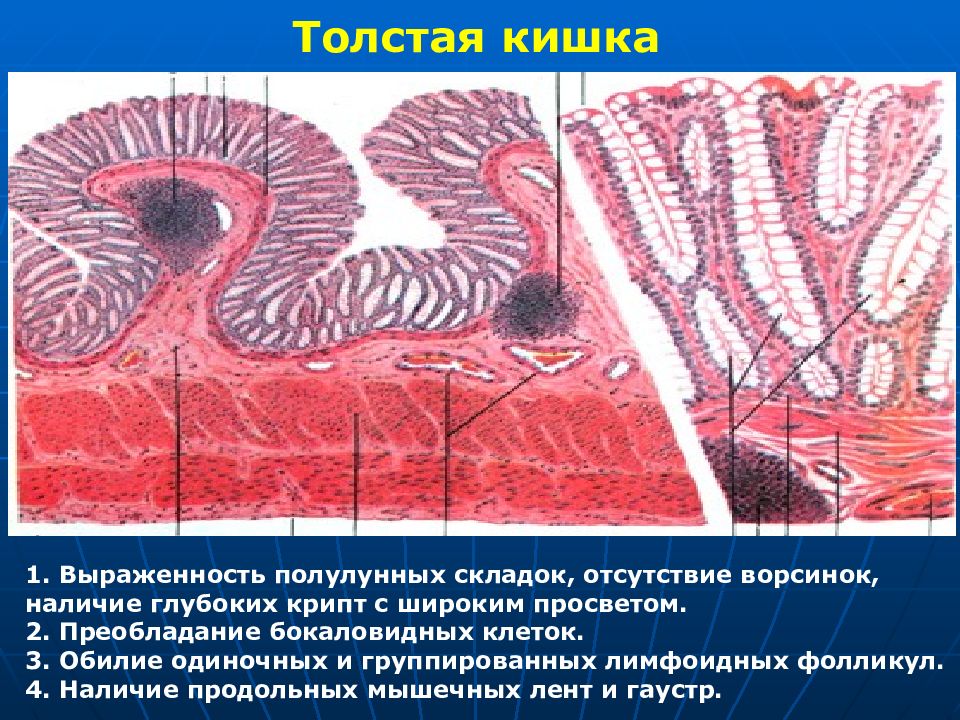 Толстая кишка

1. Выраженность полулунных складок, отсутствие ворсинок, наличие глубоких крипт с широким просветом.
2. Преобладание бокаловидных клеток.
3. Обилие одиночных и группированных лимфоидных фолликул.
4. Наличие продольных мышечных лент и гаустр.